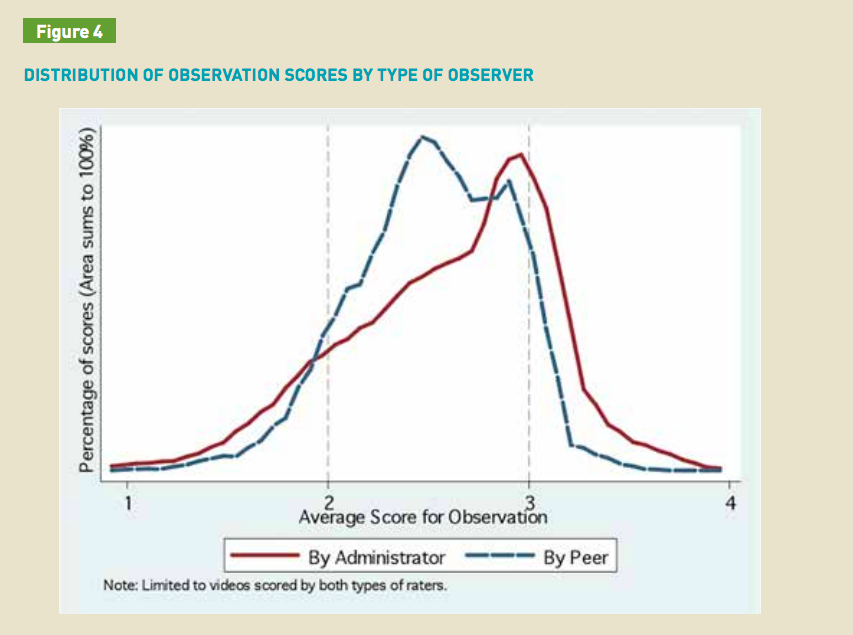 Figure 4

DISTRIBUTION OF OBSERVATION SCORES BY TYPE OF OBSERVER

Percentage of scores (Area sums to 100%)

1
2
3
4
Average Score for Observation

By Administrator
By Peer

Note: Limited to videos scored by both types of raters.